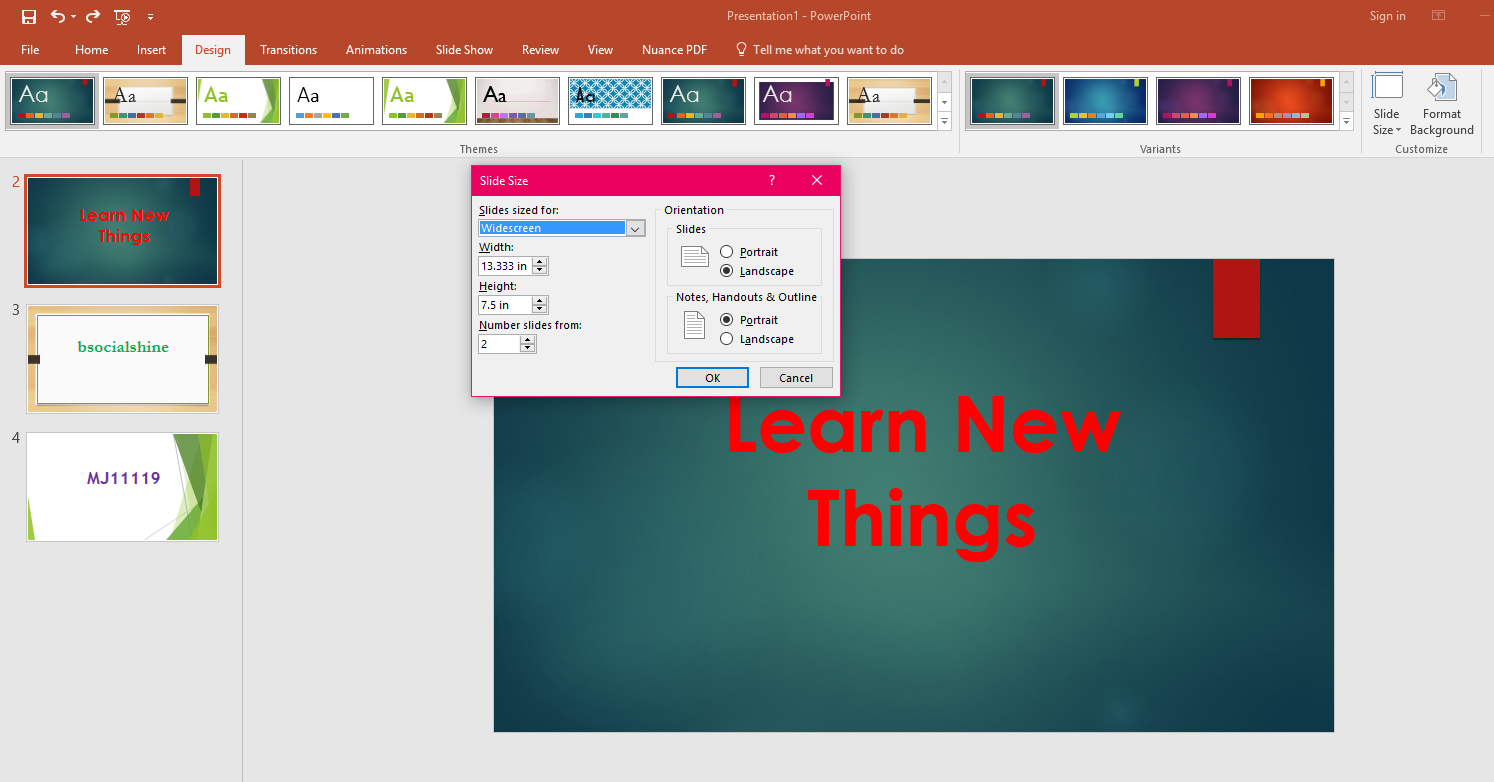 Presentation1 - PowerPoint

Sign in

File Home Insert Design Transitions Animations Slide Show Review View Nuance PDF Tell me what you want to do

Aa Aa Aa Aa Aa Aa Aa Aa Aa Aa

Themes

Variants

Slide Size

Format Background

Customize

2

Learn New Things

3

bsocialshine

4

MJ11119

Slide Size

?

Slides sized for:

Widescreen

Width:

13.333 in

Height:

7.5 in

Number slides from:

2

Orientation

Slides

Portrait

Landscape

Notes, Handouts & Outline

Portrait

Landscape

OK

Cancel

Learn New Things